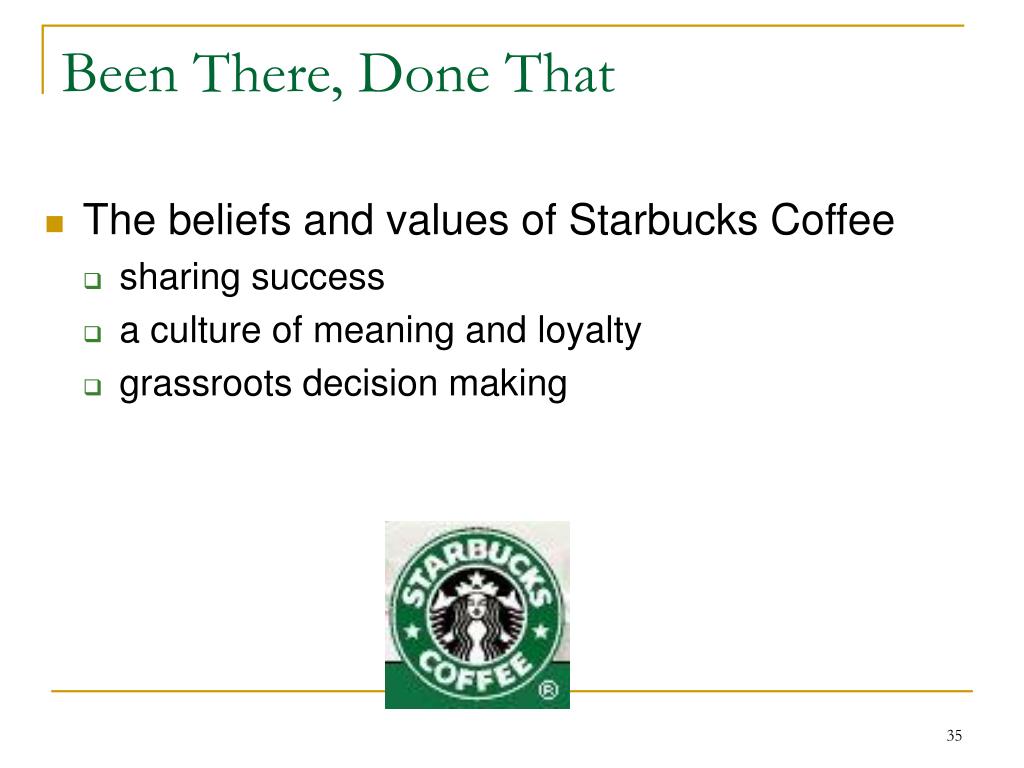 Been There, Done That

The beliefs and values of Starbucks Coffee

sharing success

a culture of meaning and loyalty

grassroots decision making

STARBUCKS COFFEE ®

35